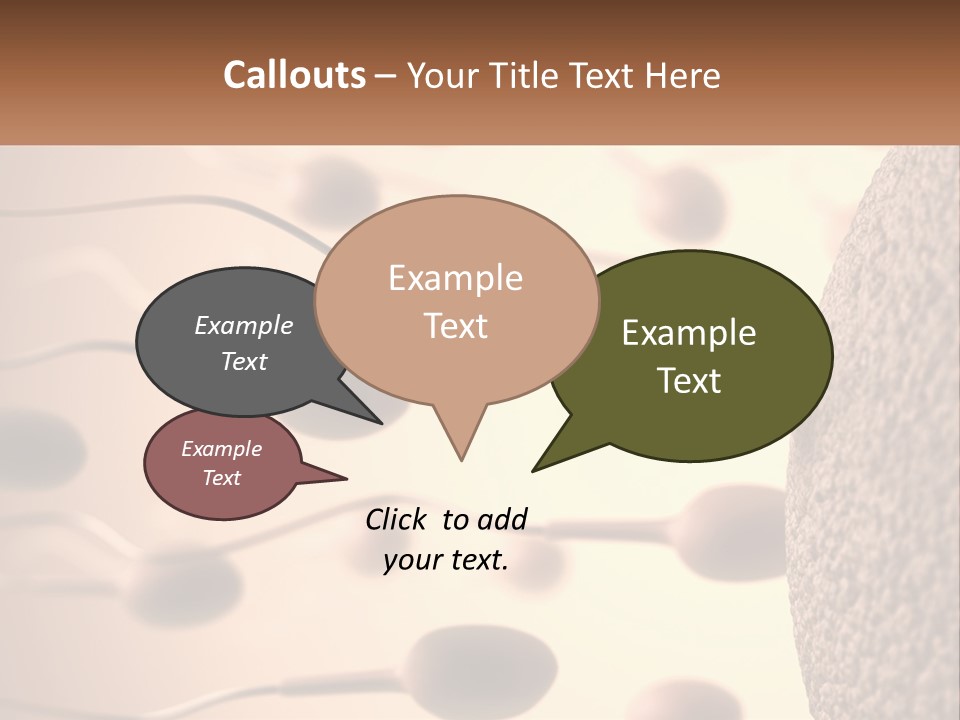 Callouts – Your Title Text Here

Example Text

Example Text

Example Text

Example Text

Click to add your text.